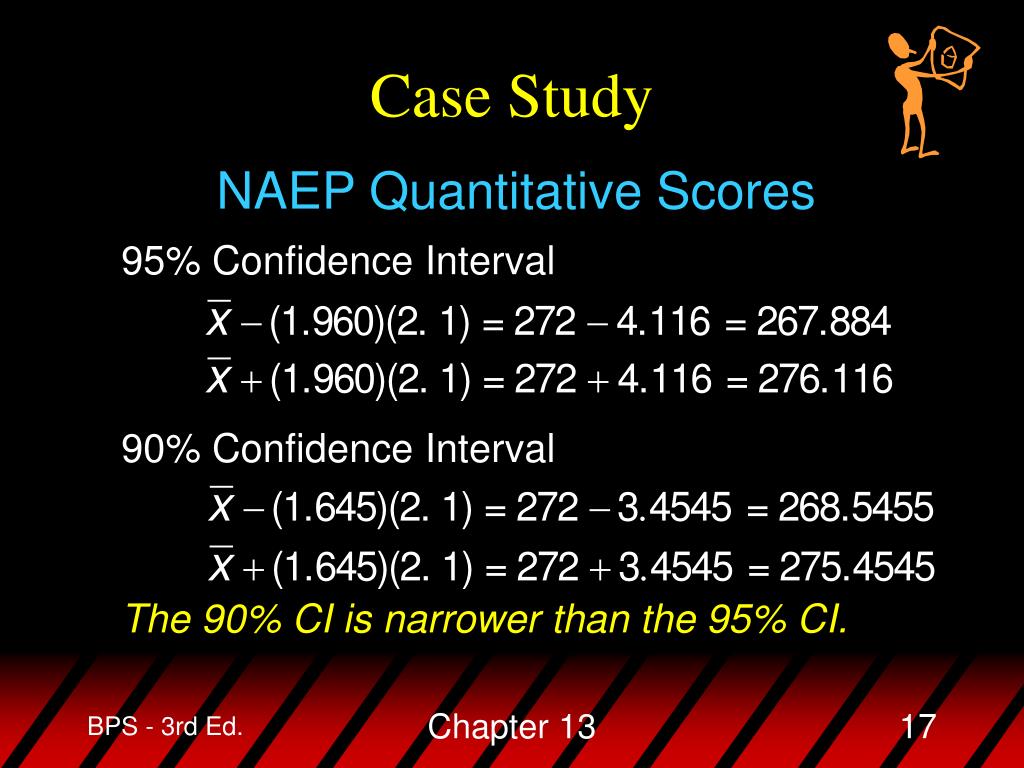 Case Study

NAEP Quantitative Scores

95% Confidence Interval

$\overline{x} - (1.960)(2.1) = 272 - 4.116 = 267.884$

$\overline{x} + (1.960)(2.1) = 272 + 4.116 = 276.116$

90% Confidence Interval

$\overline{x} - (1.645)(2.1) = 272 - 3.4545 = 268.5455$

$\overline{x} + (1.645)(2.1) = 272 + 3.4545 = 275.4545$

The 90% CI is narrower than the 95% CI.

BPS - 3rd Ed.

Chapter 13

17